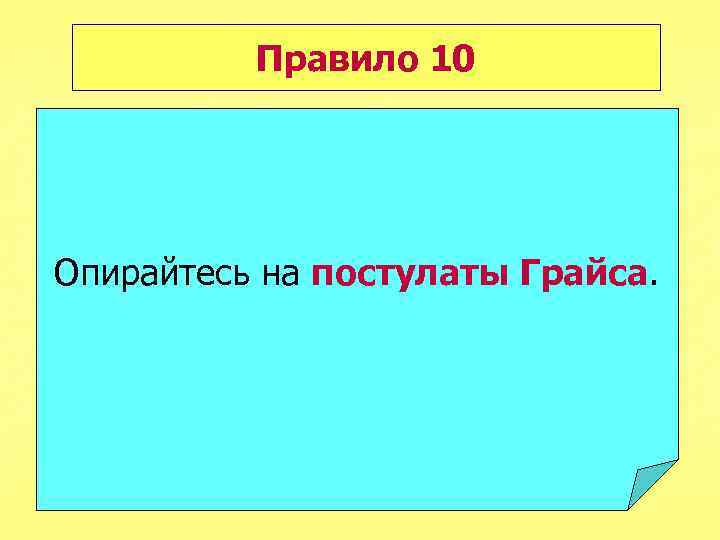 Правило 10

Опирайтесь на постулаты Грайса.